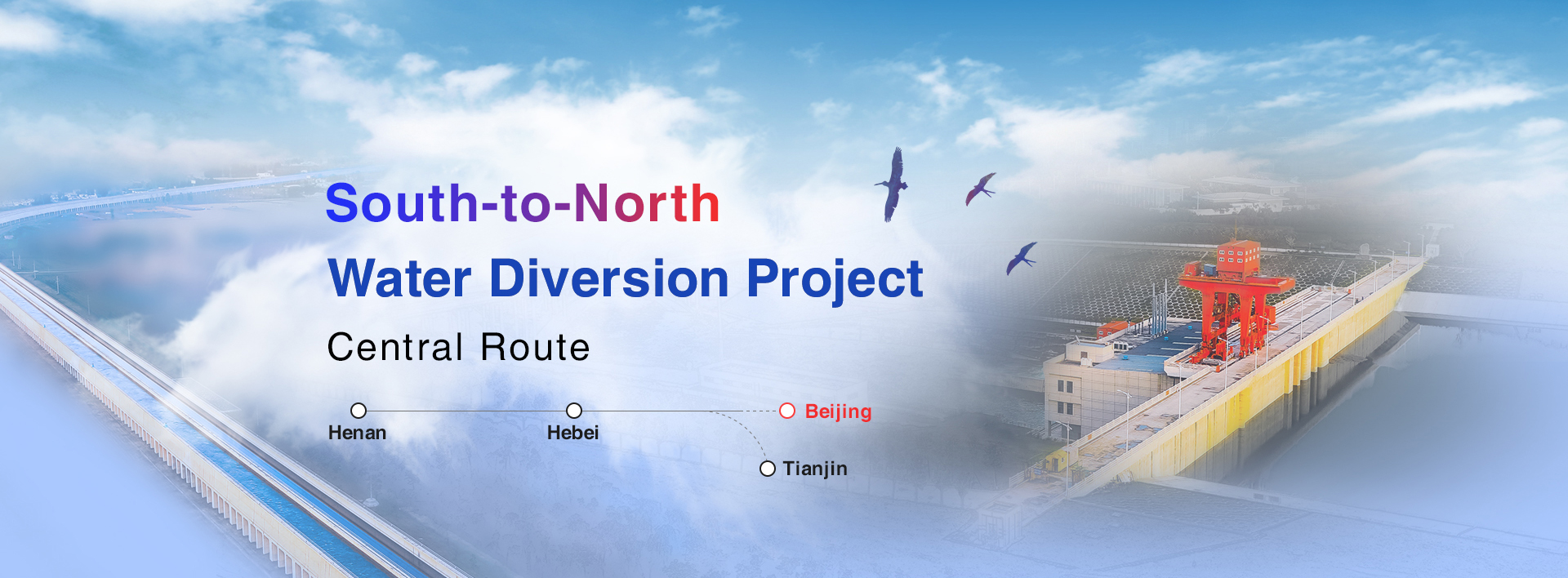 South-to-North
Water Diversion Project
Central Route

Henan
Hebei
Beijing
Tianjin